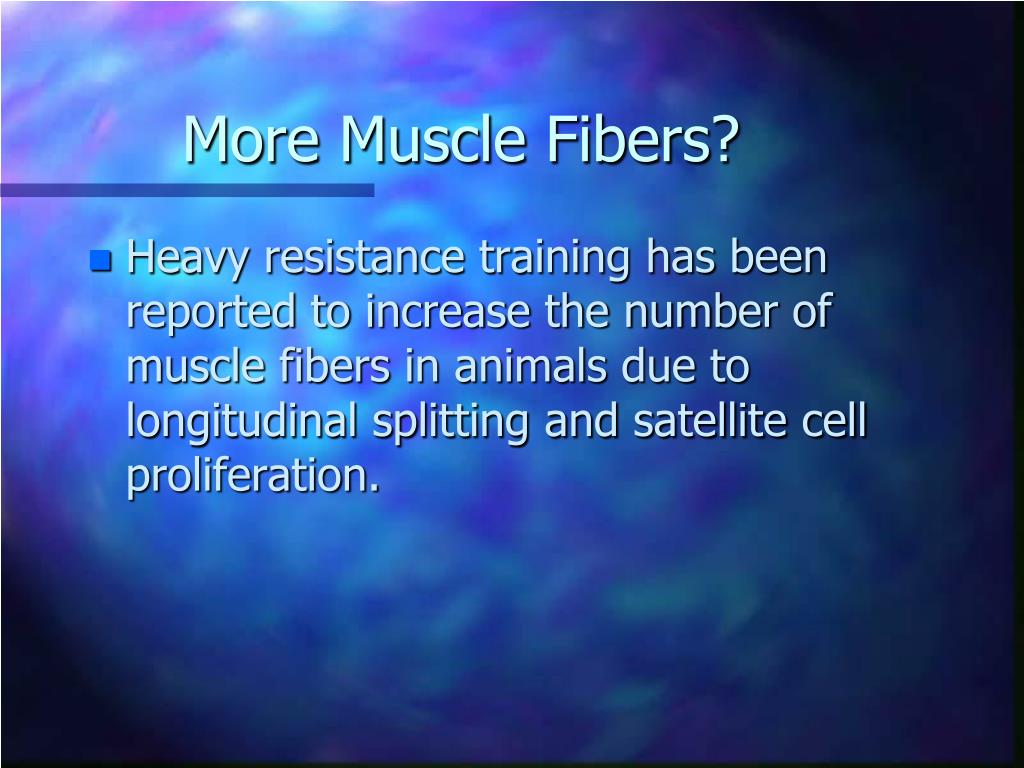 More Muscle Fibers?

Heavy resistance training has been reported to increase the number of muscle fibers in animals due to longitudinal splitting and satellite cell proliferation.